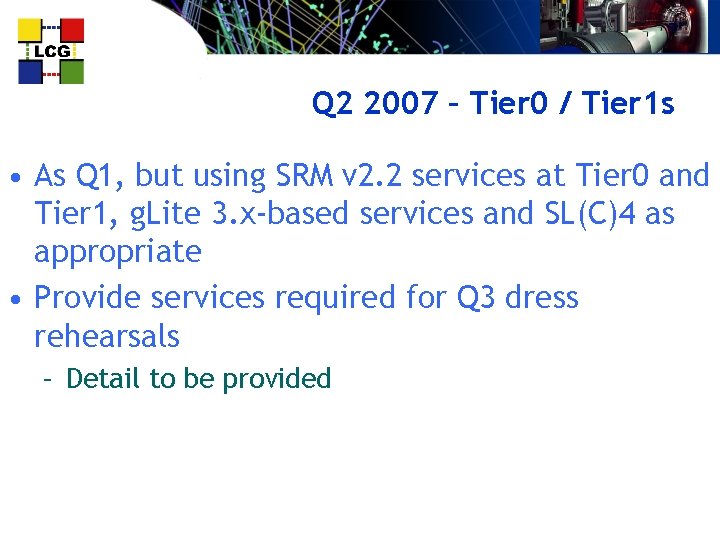 LCG

Q2 2007 – Tier0 / Tier1s

• As Q1, but using SRM v2.2 services at Tier0 and Tier1, gLite 3.x-based services and SL(C)4 as appropriate

• Provide services required for Q3 dress rehearsals

– Detail to be provided